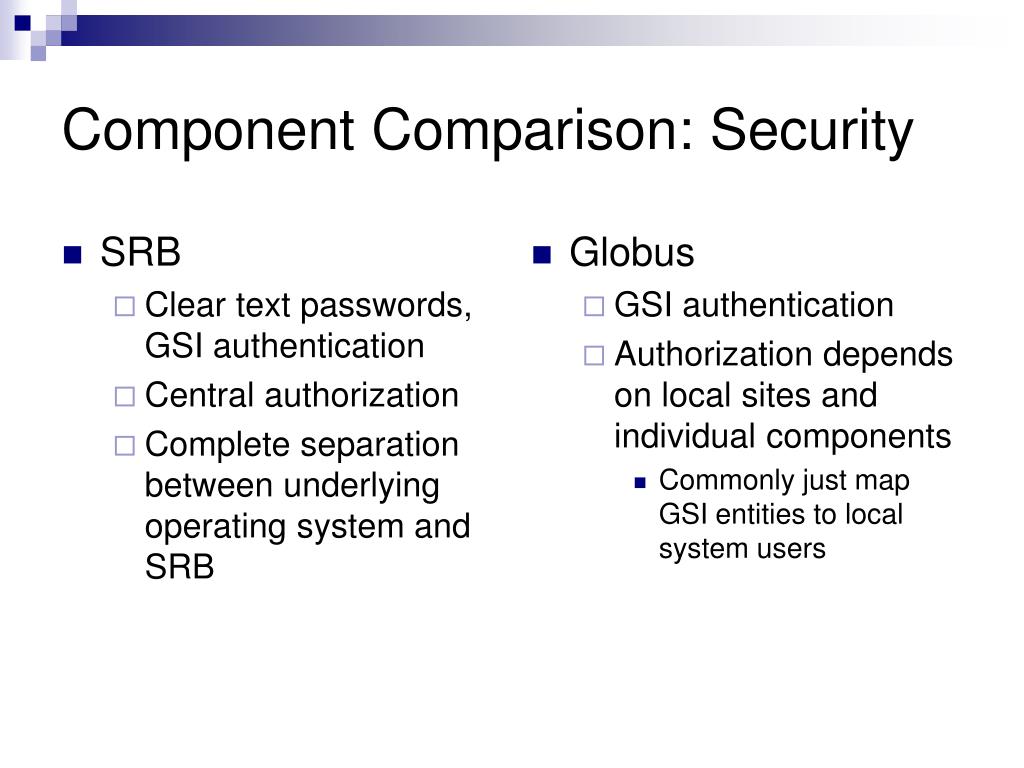 Component Comparison: Security

SRB
Clear text passwords, GSI authentication
Central authorization
Complete separation between underlying operating system and SRB

Globus
GSI authentication
Authorization depends on local sites and individual components
Commonly just map GSI entities to local system users